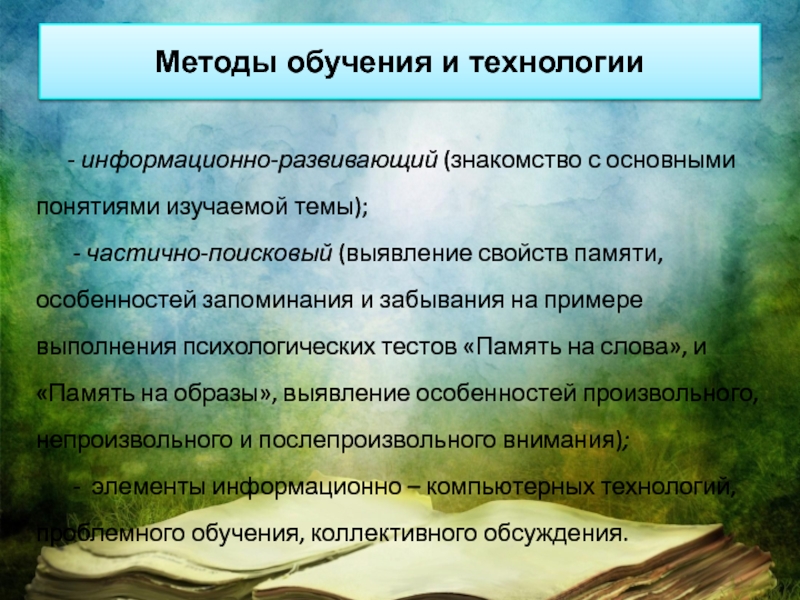 Методы обучения и технологии

- информационно-развивающий (знакомство с основными понятиями изучаемой темы);

- частично-поисковый (выявление свойств памяти, особенностей запоминания и забывания на примере выполнения психологических тестов «Память на слова», и «Память на образы», выявление особенностей произвольного, непроизвольного и послепроизвольного внимания);

- элементы информационно – компьютерных технологий, проблемного обучения, коллективного обсуждения.